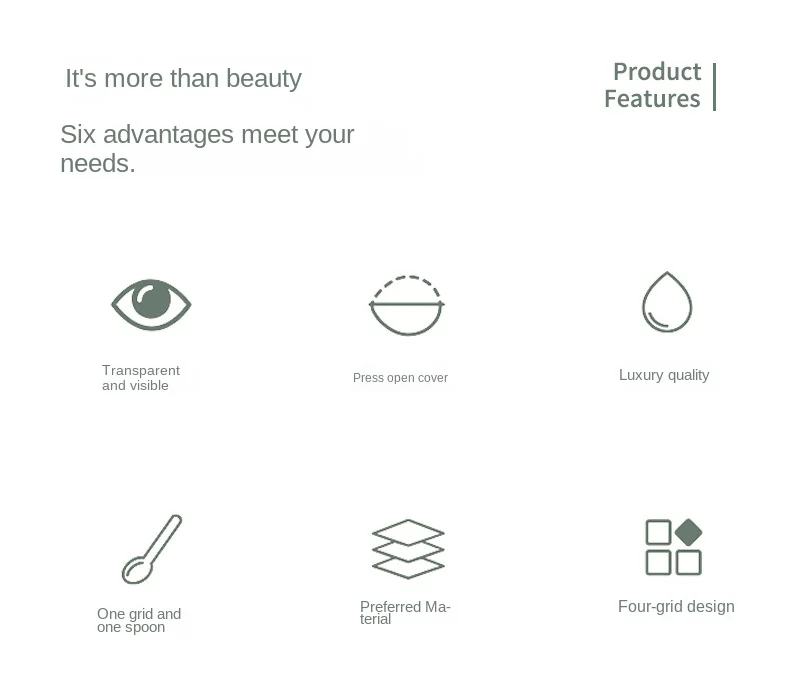 It's more than beauty

Six advantages meet your needs.

Product Features

Transparent and visible

Press open cover

Luxury quality

One grid and one spoon

Preferred Material

Four-grid design